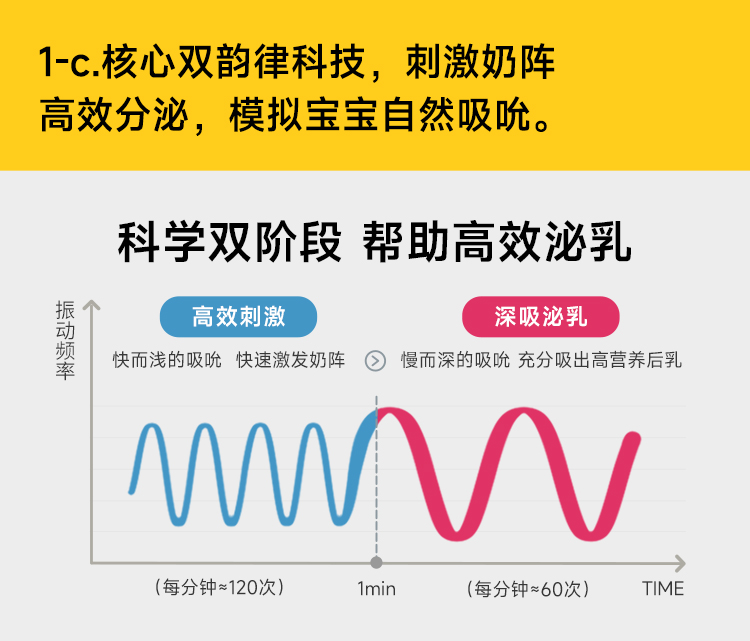 1-c.核心双韵律科技，刺激奶阵高效分泌，模拟宝宝自然吸吮。

科学双阶段 帮助高效泌乳

振动频率

高效刺激

快而浅的吸吮 快速激发奶阵

深吸泌乳

慢而深的吸吮 充分吸出高营养后乳

（每分钟≈120次）

1min

（每分钟≈60次）

TIME